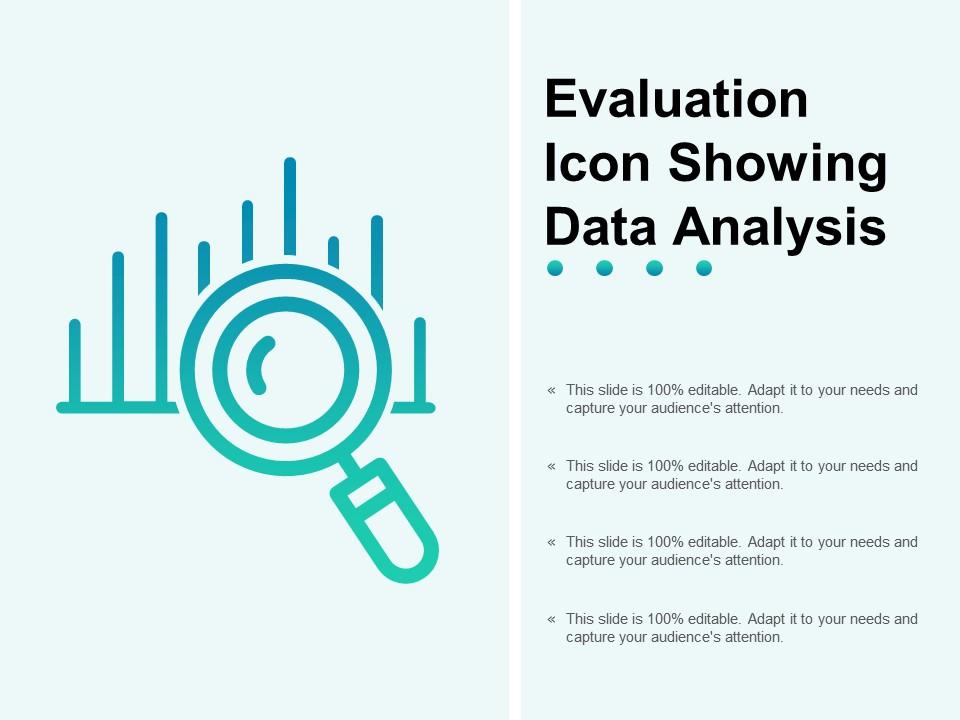 Evaluation Icon Showing Data Analysis

« This slide is 100% editable. Adapt it to your needs and capture your audience's attention.

« This slide is 100% editable. Adapt it to your needs and capture your audience's attention.

« This slide is 100% editable. Adapt it to your needs and capture your audience's attention.

« This slide is 100% editable. Adapt it to your needs and capture your audience's attention.